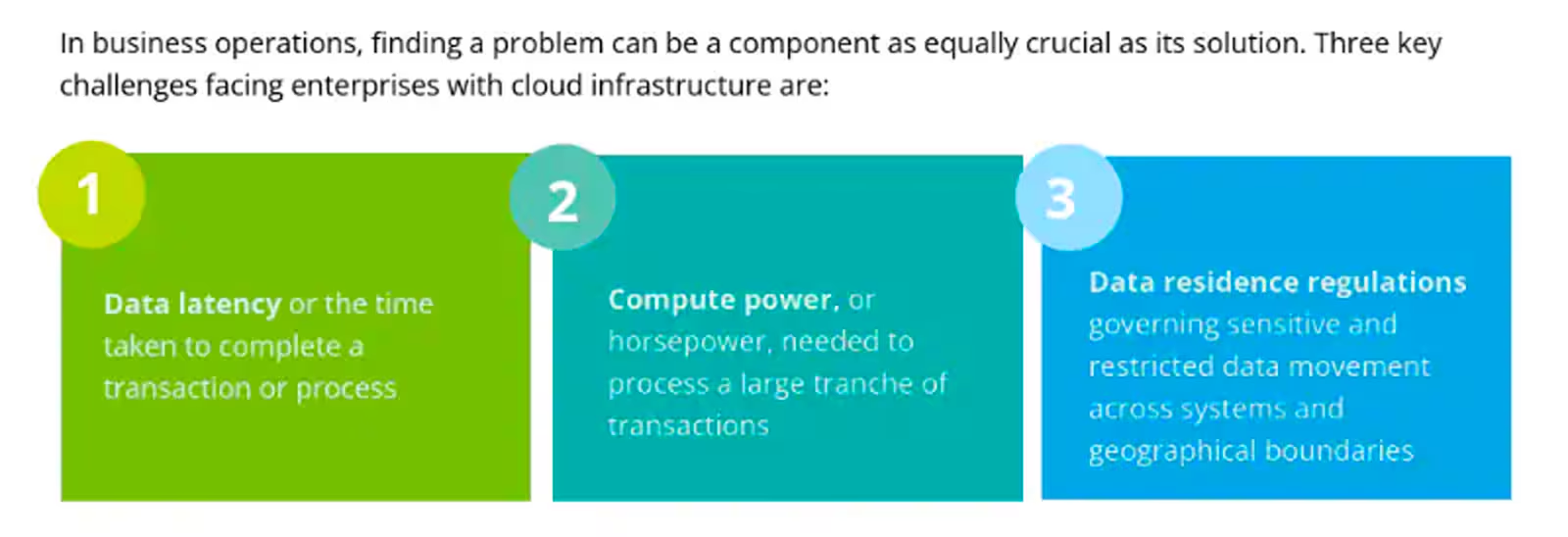 In business operations, finding a problem can be a component as equally crucial as its solution. Three key challenges facing enterprises with cloud infrastructure are:

1

Data latency or the time taken to complete a transaction or process

2

Compute power, or horsepower, needed to process a large tranche of transactions

3

Data residence regulations governing sensitive and restricted data movement across systems and geographical boundaries